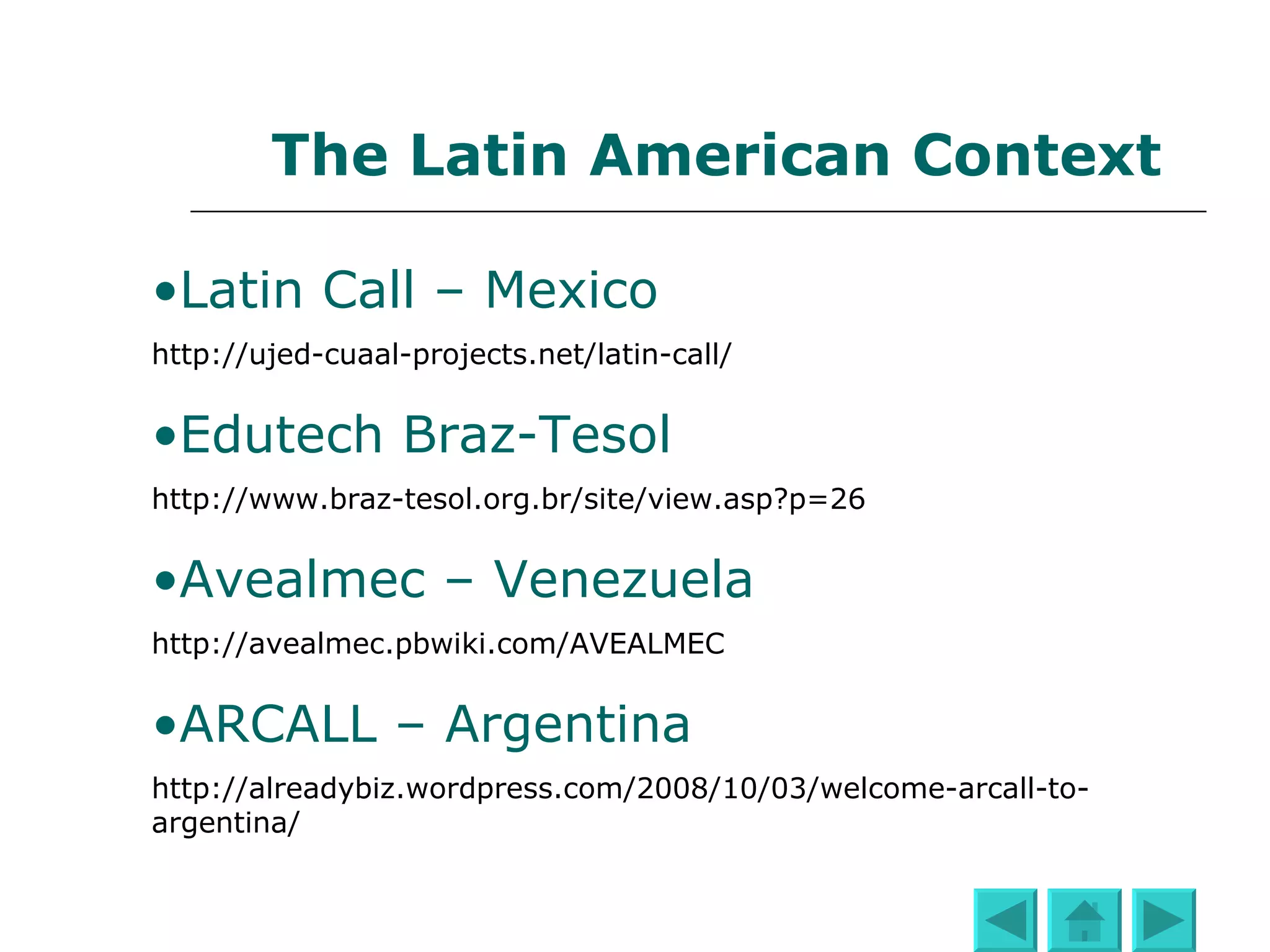 The Latin American Context

•Latin Call – Mexico

http://ujed-cuaal-projects.net/latin-call/

•Edutech Braz-Tesol

http://www.braz-tesol.org.br/site/view.asp?p=26

•Avealmec – Venezuela

http://avealmec.pbwiki.com/AVEALMEC

•ARCALL – Argentina

http://alreadybiz.wordpress.com/2008/10/03/welcome-arcall-to-argentina/